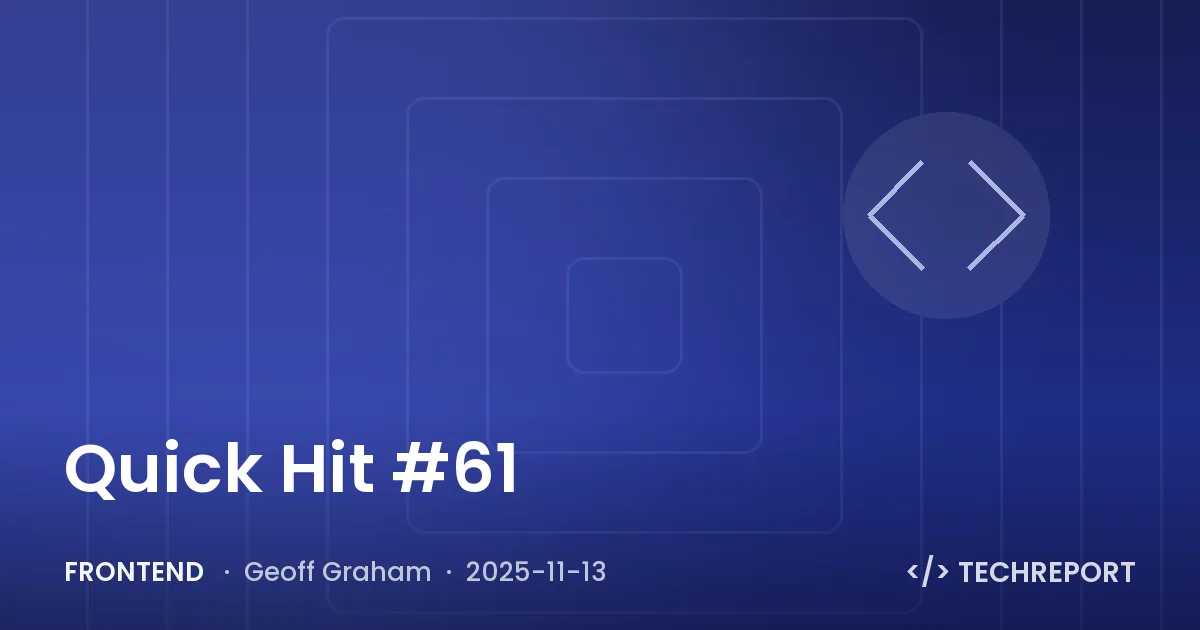 Quick Hit #61

FRONTEND · Geoff Graham · 2025-11-13

</> TECHREPORT